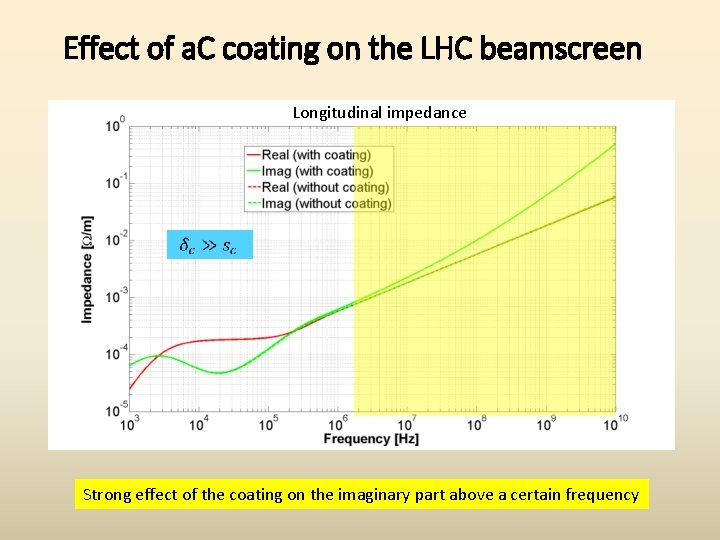 Effect of aC coating on the LHC beamscreen

Longitudinal impedance

Real (with coating)
Imag (with coating)
Real (without coating)
Imag (without coating)

$\delta_c \gg s_c$

Impedance [$\Omega$/m]

$10^0$
$10^{-1}$
$10^{-2}$
$10^{-3}$
$10^{-4}$
$10^{-5}$

$10^3$ $10^4$ $10^5$ $10^6$ $10^7$ $10^8$ $10^9$ $10^{10}$

Frequency [Hz]

Strong effect of the coating on the imaginary part above a certain frequency